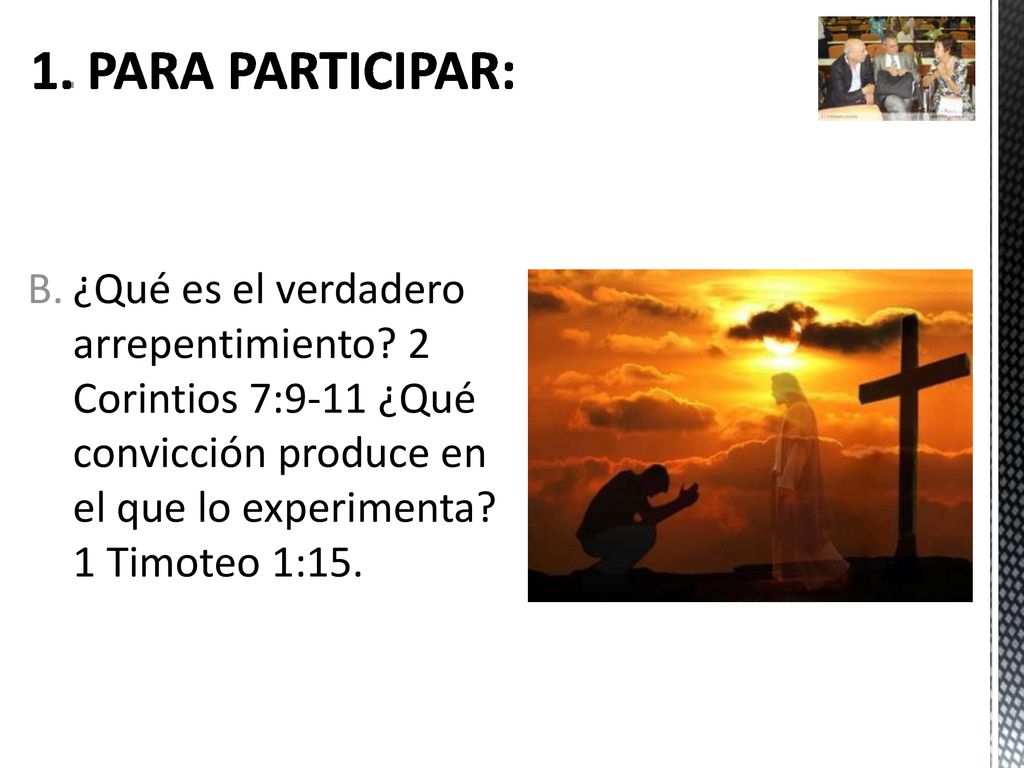 1. PARA PARTICIPAR:

B. ¿Qué es el verdadero arrepentimiento? 2 Corintios 7:9-11 ¿Qué convicción produce en el que lo experimenta? 1 Timoteo 1:15.